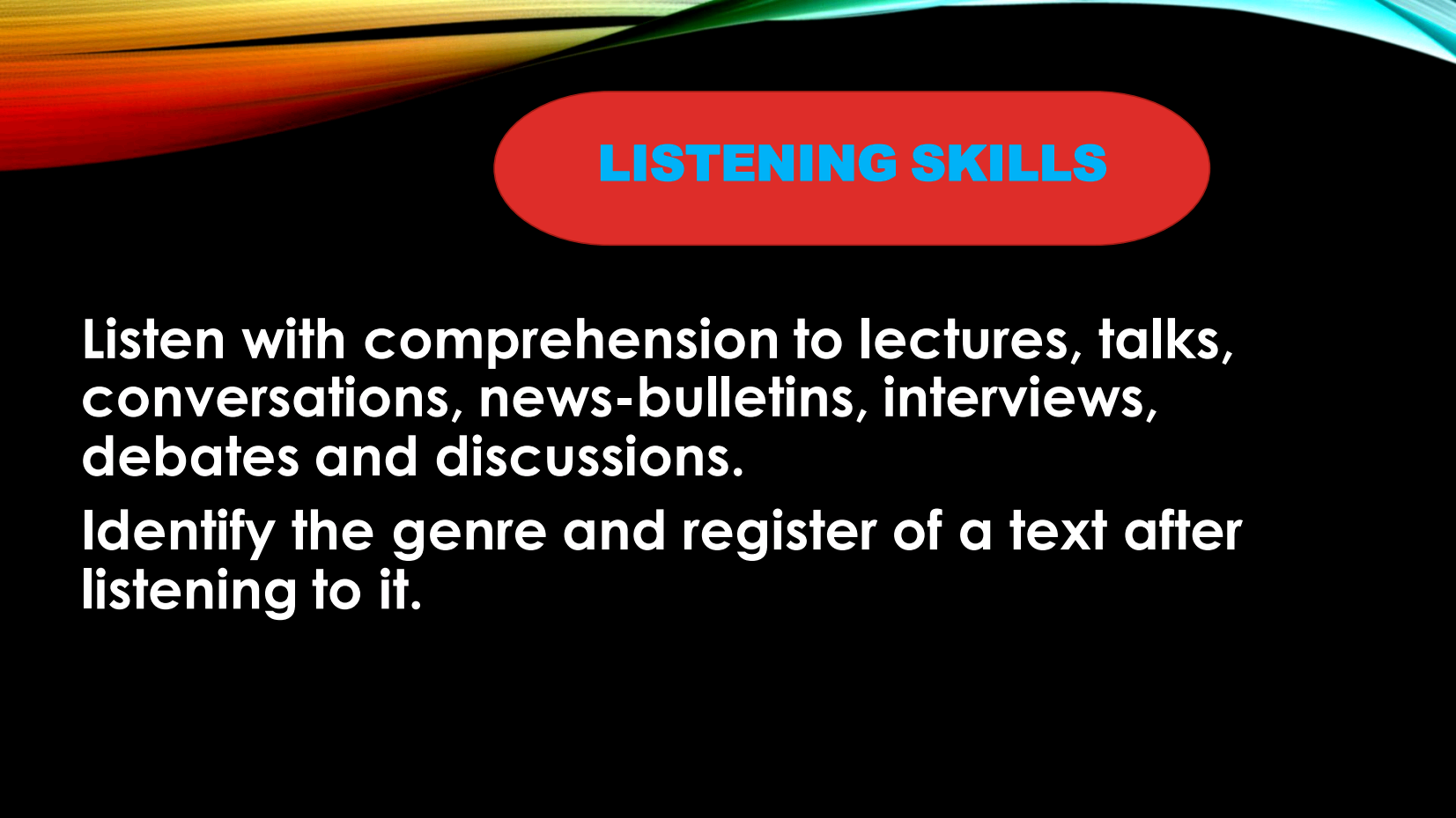 LISTENING SKILLS

Listen with comprehension to lectures, talks, conversations, news-bulletins, interviews, debates and discussions.

Identify the genre and register of a text after listening to it.